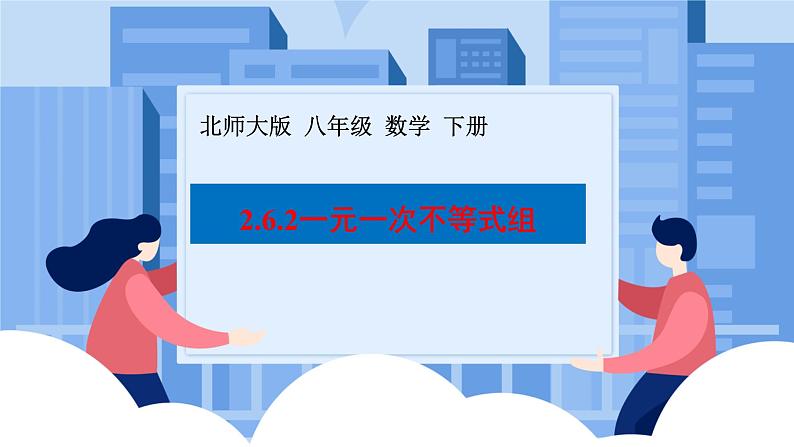 北师大版 八年级 数学 下册

2.6.2一元一次不等式组